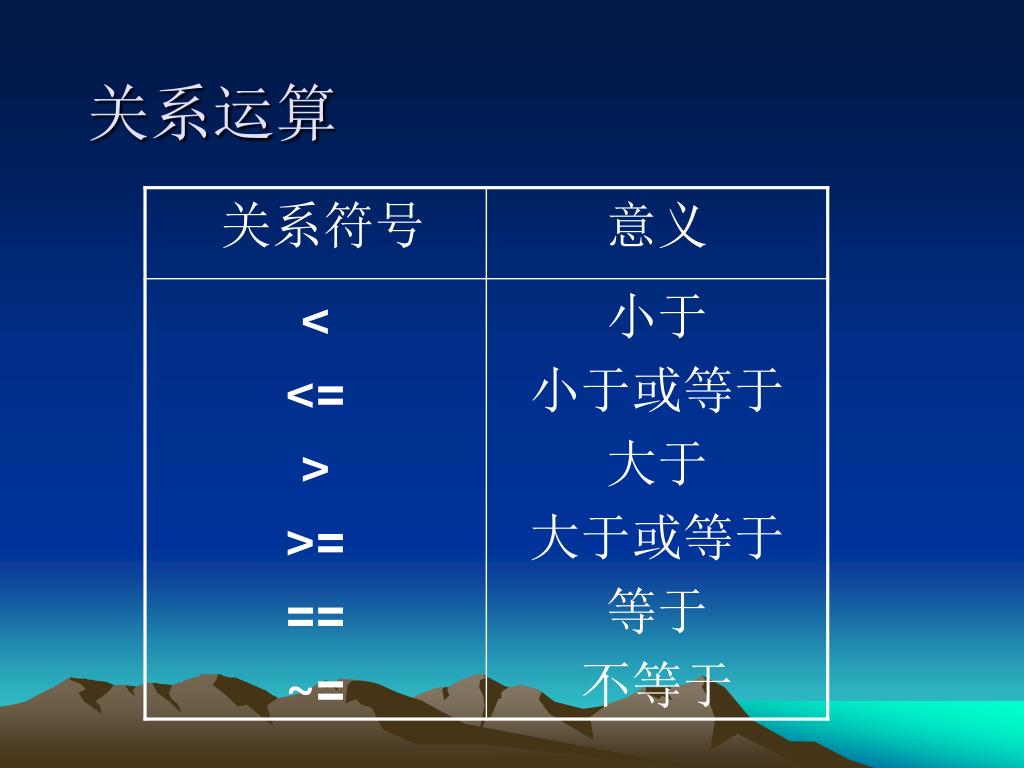 关系运算

| 关系符号 | 意义 |
|---|---|
| < | 小于 |
| <= | 小于或等于 |
| > | 大于 |
| >= | 大于或等于 |
| == | 等于 |
| ~= | 不等于 |